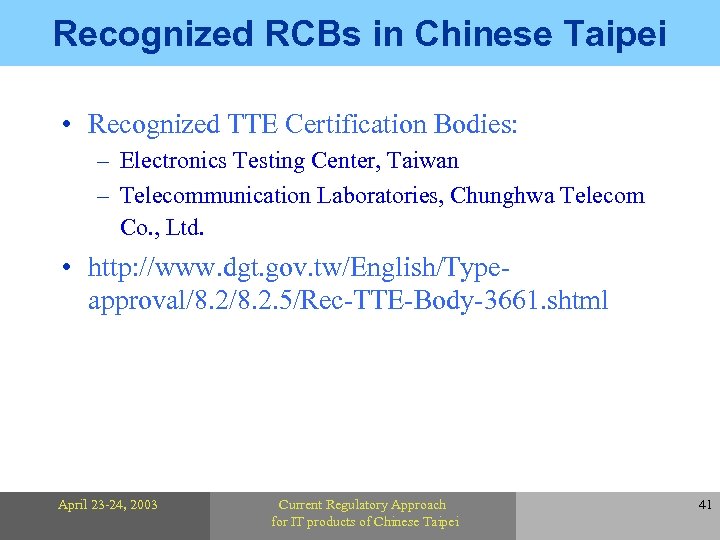 Recognized RCBs in Chinese Taipei

• Recognized TTE Certification Bodies:
– Electronics Testing Center, Taiwan
– Telecommunication Laboratories, Chunghwa Telecom Co., Ltd.

• http://www.dgt.gov.tw/English/Type-approval/8.2/8.2.5/Rec-TTE-Body-3661.shtml

April 23-24, 2003

Current Regulatory Approach for IT products of Chinese Taipei

41